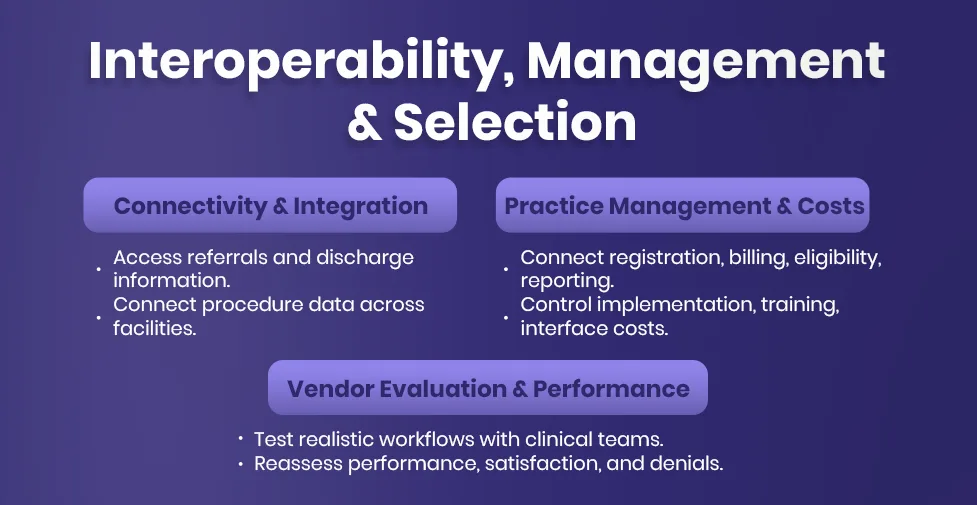 Interoperability, Management & Selection

Connectivity & Integration

• Access referrals and discharge information.
• Connect procedure data across facilities.

Practice Management & Costs

• Connect registration, billing, eligibility, reporting.
• Control implementation, training, interface costs.

Vendor Evaluation & Performance

• Test realistic workflows with clinical teams.
• Reassess performance, satisfaction, and denials.